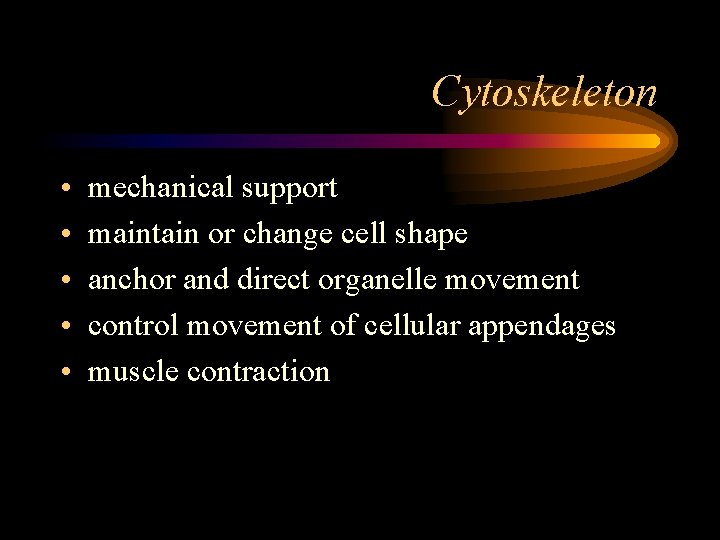 Cytoskeleton

• mechanical support
• maintain or change cell shape
• anchor and direct organelle movement
• control movement of cellular appendages
• muscle contraction